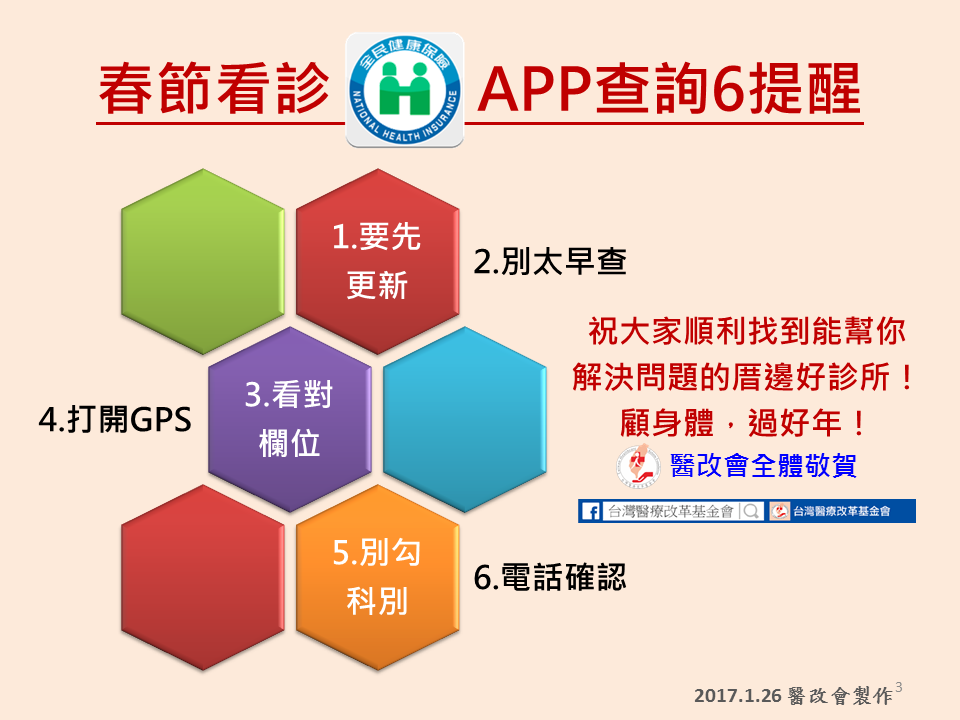 春節看診 全民健康保險 NATIONAL HEALTH INSURANCE APP查詢6提醒

1.要先更新

2.別太早查

3.看對欄位

4.打開GPS

5.別勾科別

6.電話確認

祝大家順利找到能幫你解決問題的厝邊好診所！顧身體，過好年！

醫改會全體敬賀

台灣醫療改革基金會 台灣醫療改革基金會

2017.1.26 醫改會製作 3